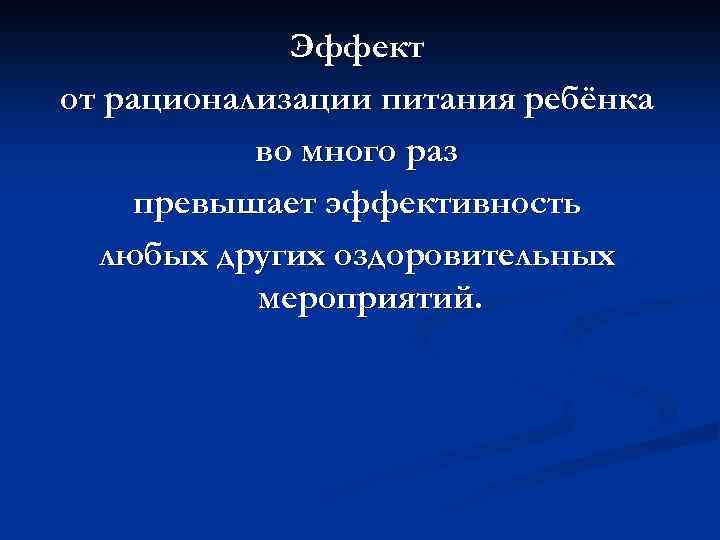 Эффект
от рационализации питания ребёнка
во много раз
превышает эффективность
любых других оздоровительных мероприятий.